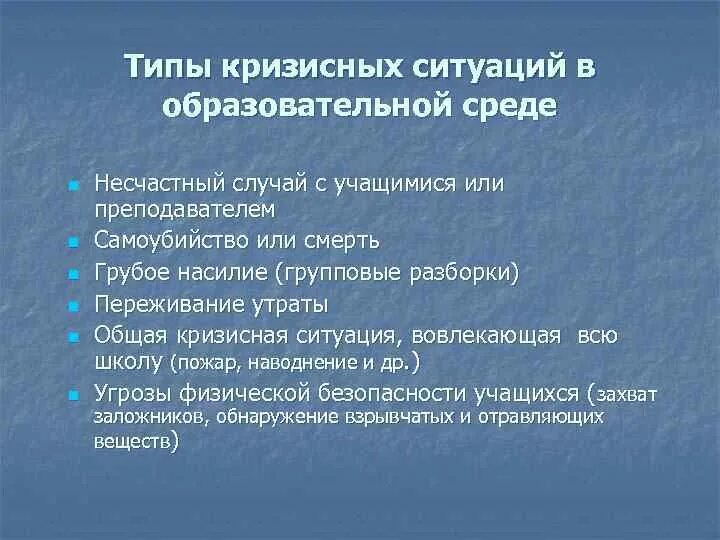 Типы кризисных ситуаций в образовательной среде

- Несчастный случай с учащимися или преподавателем
- Самоубийство или смерть
- Грубое насилие (групповые разборки)
- Переживание утраты
- Общая кризисная ситуация, вовлекающая всю школу (пожар, наводнение и др.)
- Угрозы физической безопасности учащихся (захват заложников, обнаружение взрывчатых и отравляющих веществ)